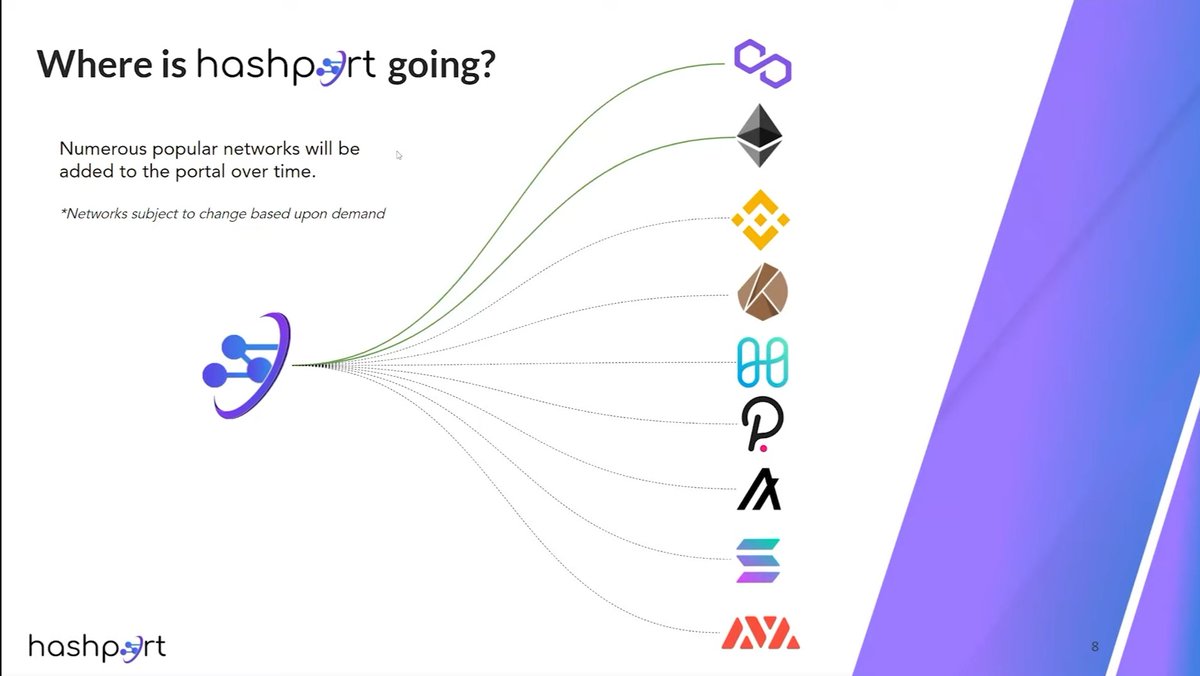 Where is hashport going?

Numerous popular networks will be added to the portal over time.

*Networks subject to change based upon demand

hashport

8